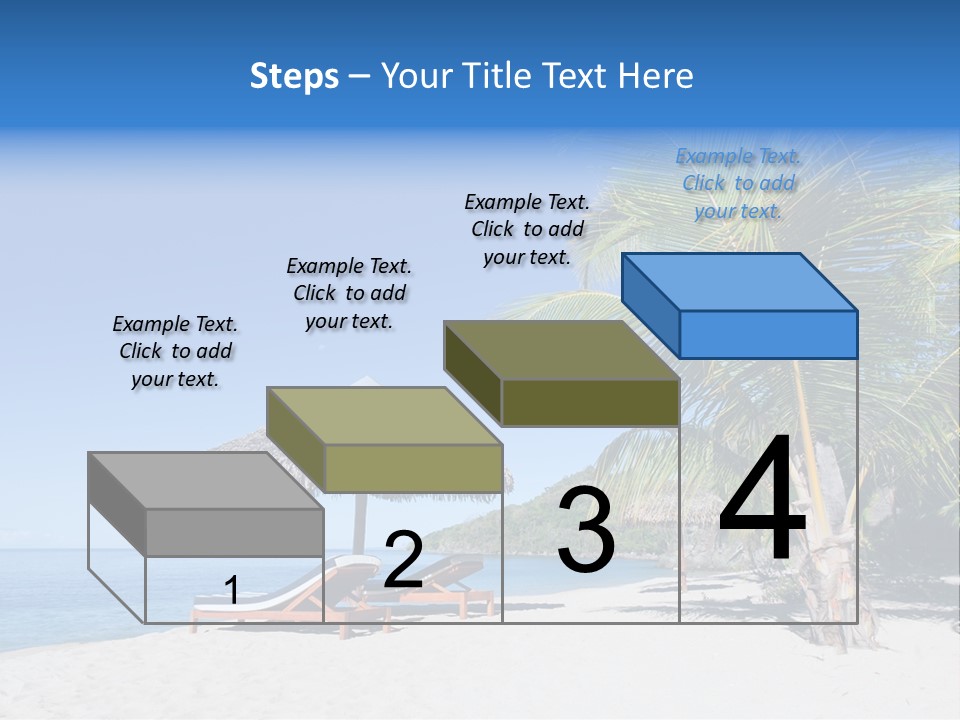 Steps – Your Title Text Here

Example Text. Click to add your text.

Example Text. Click to add your text.

Example Text. Click to add your text.

Example Text. Click to add your text.

1

2

3

4